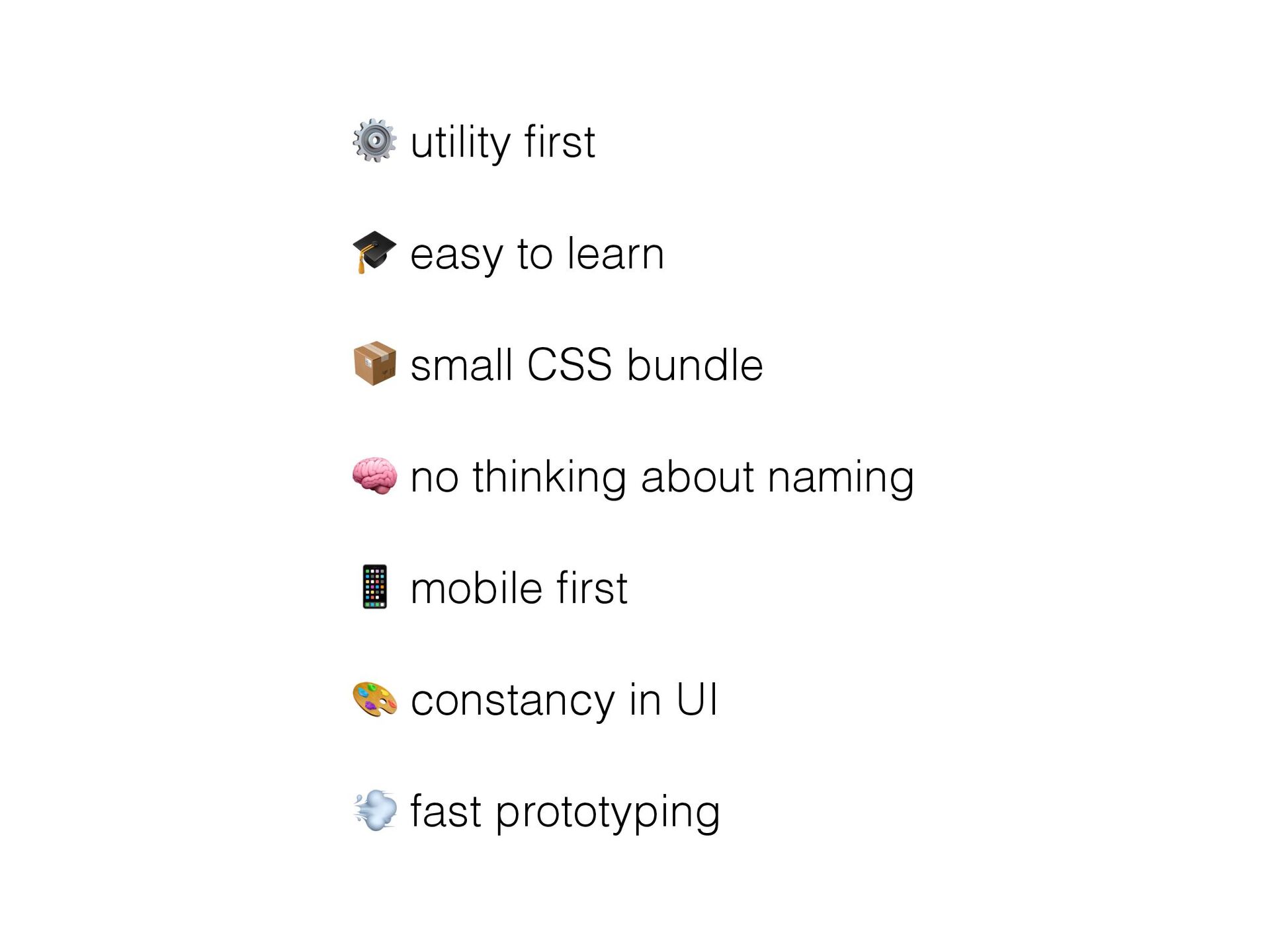 ⚙️ utility first

🎓 easy to learn

📦 small CSS bundle

🧠 no thinking about naming

📱 mobile first

🎨 constancy in UI

💨 fast prototyping